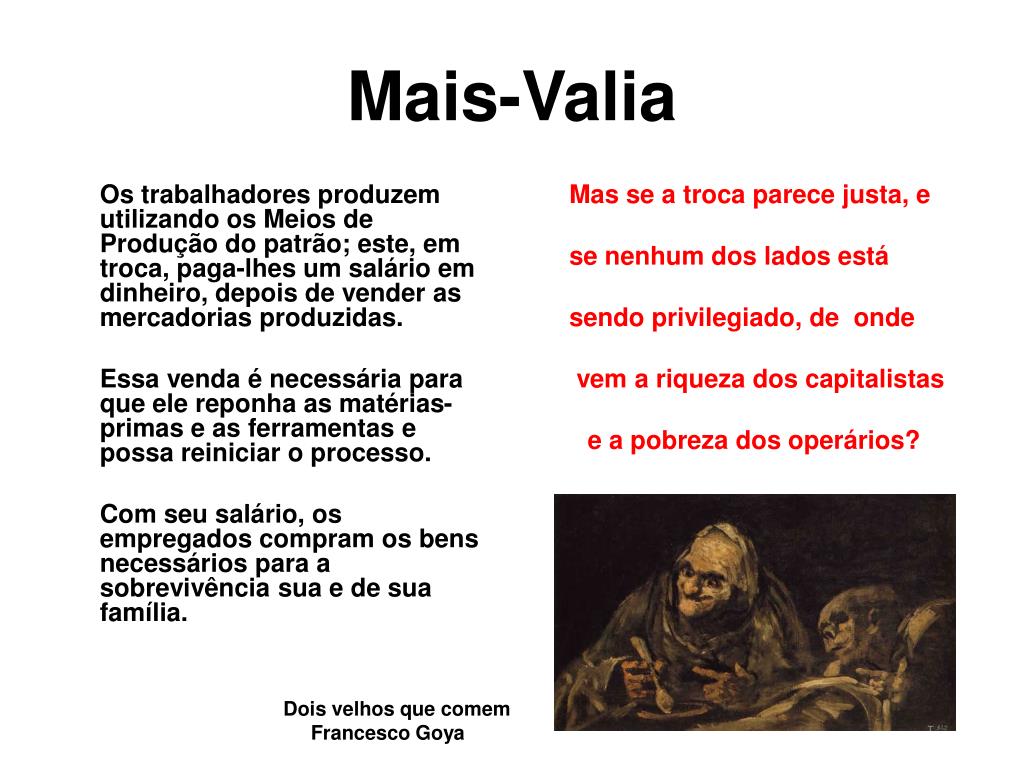 Mais-Valia

Os trabalhadores produzem utilizando os Meios de Produção do patrão; este, em troca, paga-lhes um salário em dinheiro, depois de vender as mercadorias produzidas.

Essa venda é necessária para que ele reponha as matérias-primas e as ferramentas e possa reiniciar o processo.

Com seu salário, os empregados compram os bens necessários para a sobrevivência sua e de sua família.

Mas se a troca parece justa, e

se nenhum dos lados está

sendo privilegiado, de onde

vem a riqueza dos capitalistas

e a pobreza dos operários?

Dois velhos que comem
Francesco Goya